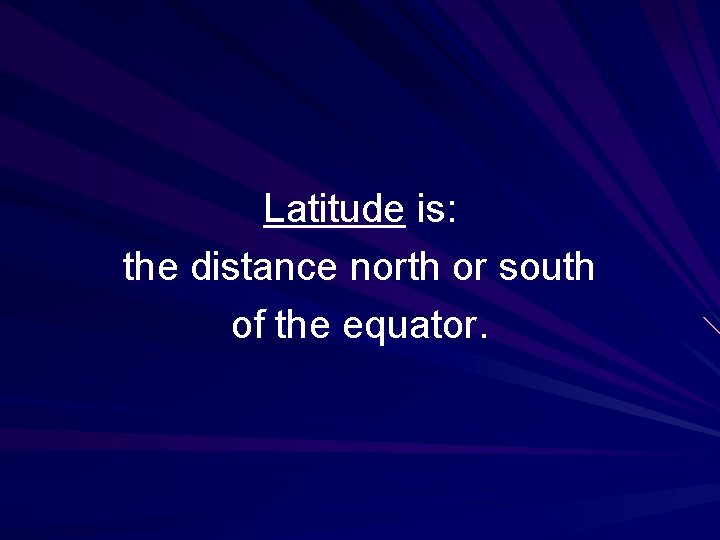 Latitude is:
the distance north or south of the equator.